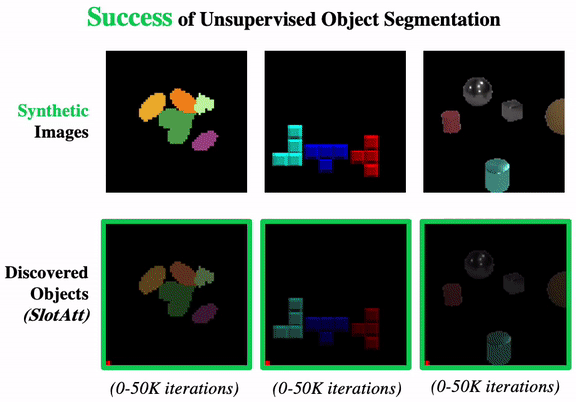 Success of Unsupervised Object Segmentation

Synthetic Images

Discovered Objects (SlotAtt)

(0-50K iterations)

(0-50K iterations)

(0-50K iterations)